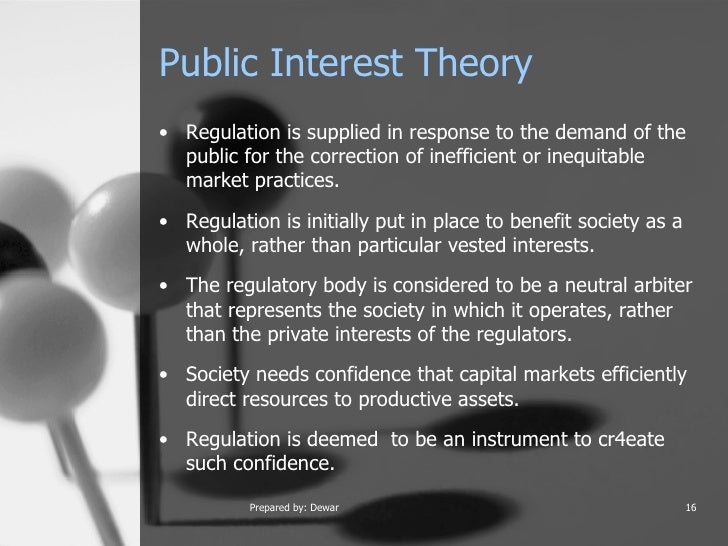 Public Interest Theory

• Regulation is supplied in response to the demand of the public for the correction of inefficient or inequitable market practices.

• Regulation is initially put in place to benefit society as a whole, rather than particular vested interests.

• The regulatory body is considered to be a neutral arbiter that represents the society in which it operates, rather than the private interests of the regulators.

• Society needs confidence that capital markets efficiently direct resources to productive assets.

• Regulation is deemed to be an instrument to cr4eate such confidence.

Prepared by: Dewar

16